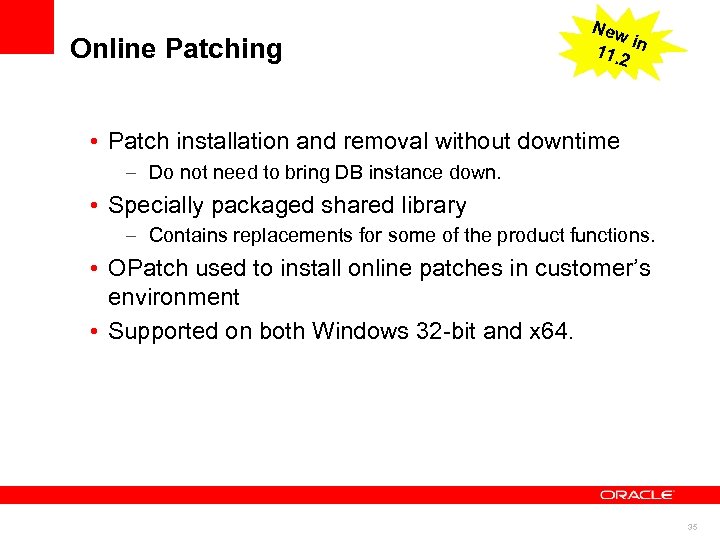 Online Patching

New in 11.2

• Patch installation and removal without downtime
  – Do not need to bring DB instance down.
• Specially packaged shared library
  – Contains replacements for some of the product functions.
• OPatch used to install online patches in customer's environment
• Supported on both Windows 32-bit and x64.

ORACLE

35